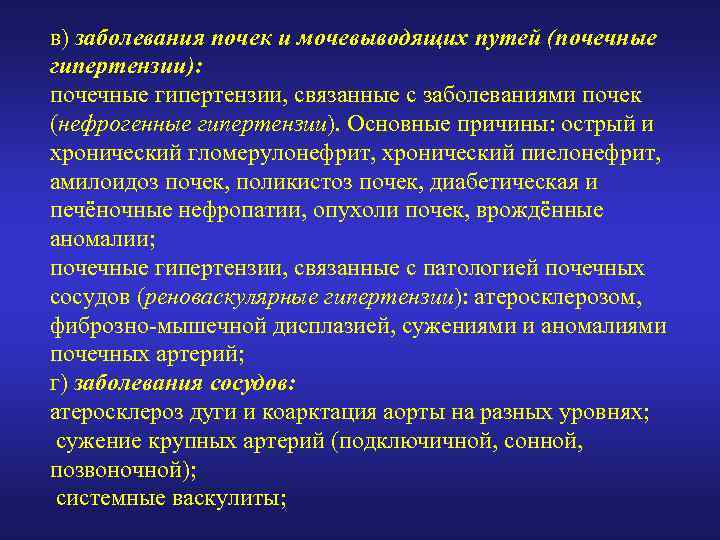 в) заболевания почек и мочевыводящих путей (почечные гипертензии):
почечные гипертензии, связанные с заболеваниями почек (нефрогенные гипертензии). Основные причины: острый и хронический гломерулонефрит, хронический пиелонефрит, амилоидоз почек, поликистоз почек, диабетическая и печёночные нефропатии, опухоли почек, врождённые аномалии;
почечные гипертензии, связанные с патологией почечных сосудов (реноваскулярные гипертензии): атеросклерозом, фиброзно-мышечной дисплазией, сужениями и аномалиями почечных артерий;
г) заболевания сосудов:
атеросклероз дуги и коарктация аорты на разных уровнях;
сужение крупных артерий (подключичной, сонной, позвоночной);
системные васкулиты;